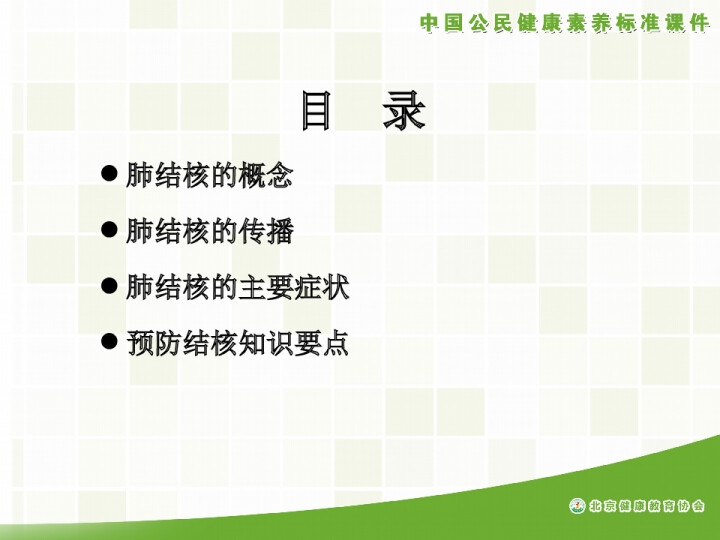 中国公民健康素养标准课件

目　录

● 肺结核的概念

● 肺结核的传播

● 肺结核的主要症状

● 预防结核知识要点

北京健康教育协会